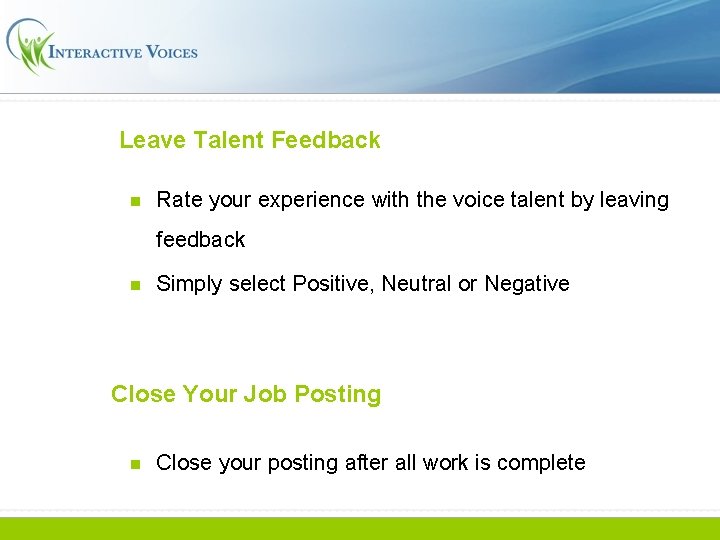 INTERACTIVE VOICES

Leave Talent Feedback

- Rate your experience with the voice talent by leaving feedback
- Simply select Positive, Neutral or Negative

Close Your Job Posting

- Close your posting after all work is complete